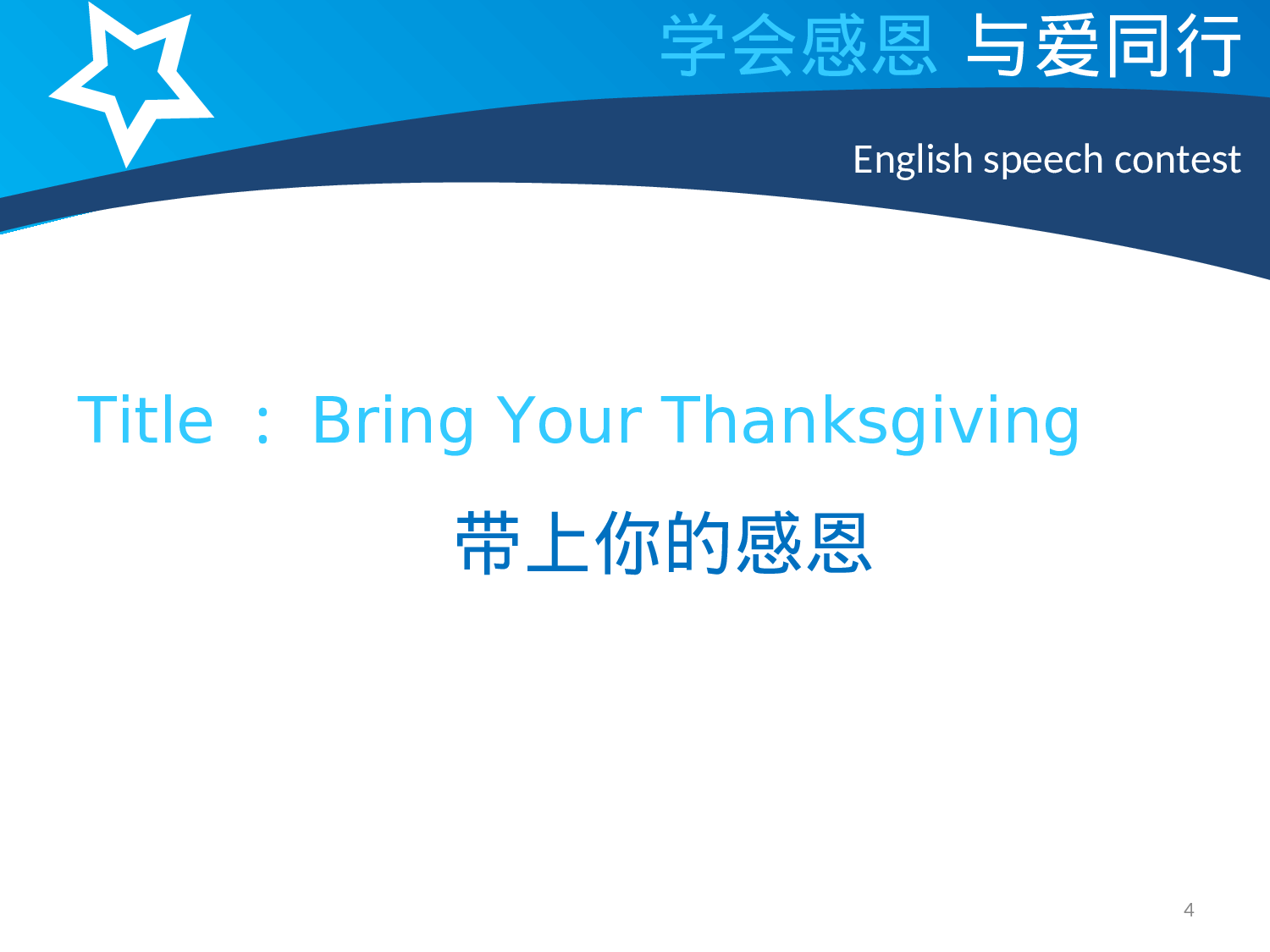 学会感恩 与爱同行

English speech contest

Title ： Bring Your Thanksgiving

带上你的感恩

4